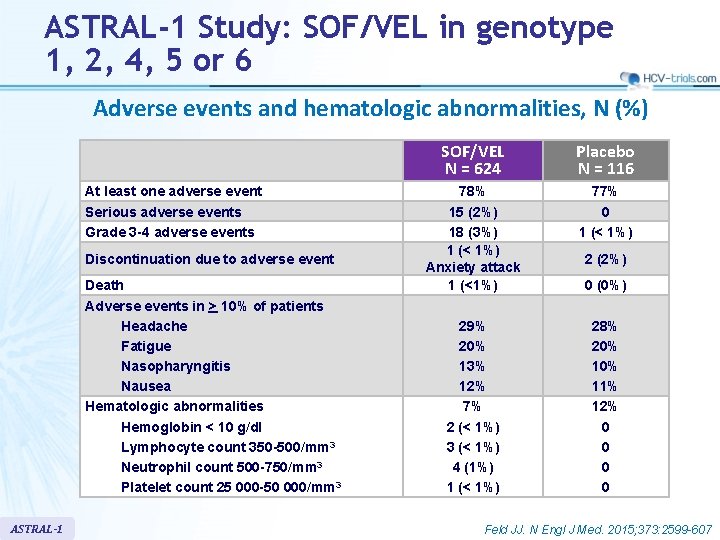 ASTRAL-1 Study: SOF/VEL in genotype 1, 2, 4, 5 or 6

HCV-trials.com

Adverse events and hematologic abnormalities, N (%)

| | SOF/VEL N = 624 | Placebo N = 116 |
|---|---|---|
| At least one adverse event | 78% | 77% |
| Serious adverse events | 15 (2%) | 0 |
| Grade 3-4 adverse events | 18 (3%) | 1 (< 1%) |
| Discontinuation due to adverse event | 1 (< 1%) Anxiety attack | 2 (2%) |
| Death | 1 (<1%) | 0 (0%) |
| Adverse events in $\geq$ 10% of patients | | |
| Headache | 29% | 28% |
| Fatigue | 20% | 20% |
| Nasopharyngitis | 13% | 10% |
| Nausea | 12% | 11% |
| Hematologic abnormalities | 7% | 12% |
| Hemoglobin < 10 g/dl | 2 (< 1%) | 0 |
| Lymphocyte count 350-500/mm$^3$ | 3 (< 1%) | 0 |
| Neutrophil count 500-750/mm$^3$ | 4 (1%) | 0 |
| Platelet count 25 000-50 000/mm$^3$ | 1 (< 1%) | 0 |

ASTRAL-1

Feld JJ. N Engl J Med. 2015;373:2599-607